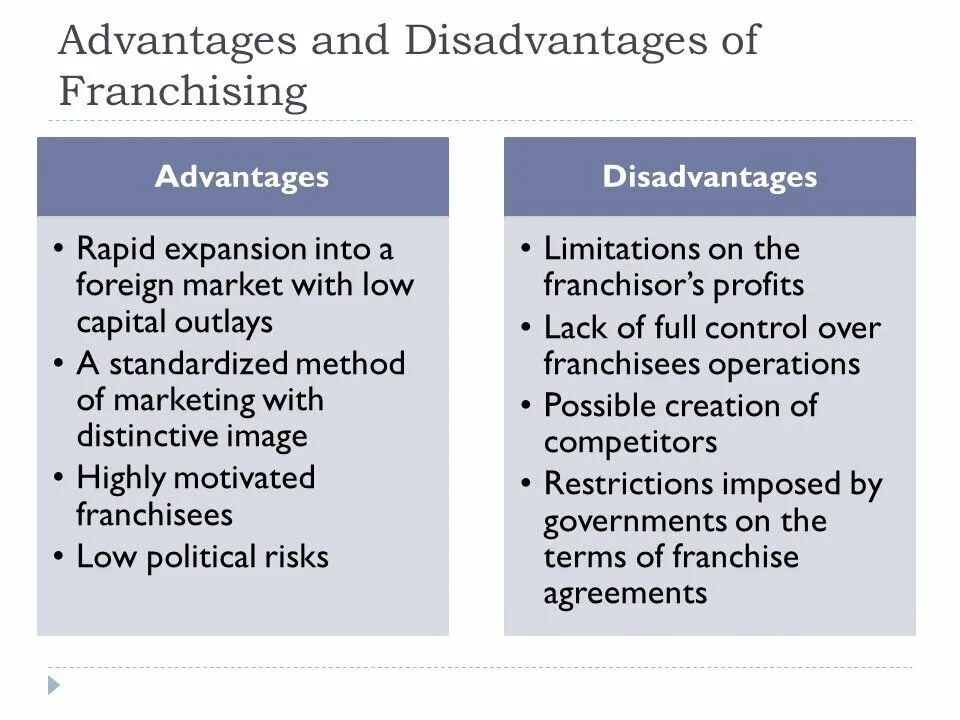 Advantages and Disadvantages of Franchising

Advantages

• Rapid expansion into a foreign market with low capital outlays
• A standardized method of marketing with distinctive image
• Highly motivated franchisees
• Low political risks

Disadvantages

• Limitations on the franchisor's profits
• Lack of full control over franchisees operations
• Possible creation of competitors
• Restrictions imposed by governments on the terms of franchise agreements